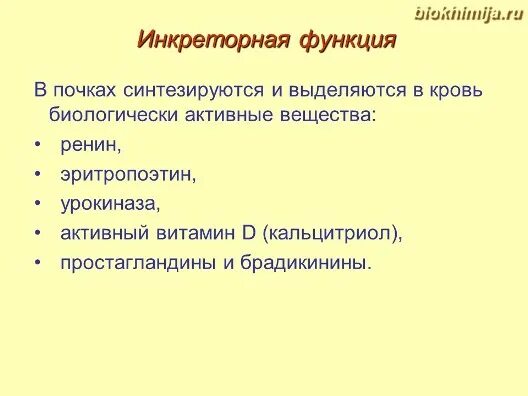 biokhimija.ru

Инкреторная функция

В почках синтезируются и выделяются в кровь биологически активные вещества:
• ренин,
• эритропоэтин,
• урокиназа,
• активный витамин D (кальцитриол),
• простагландины и брадикинины.